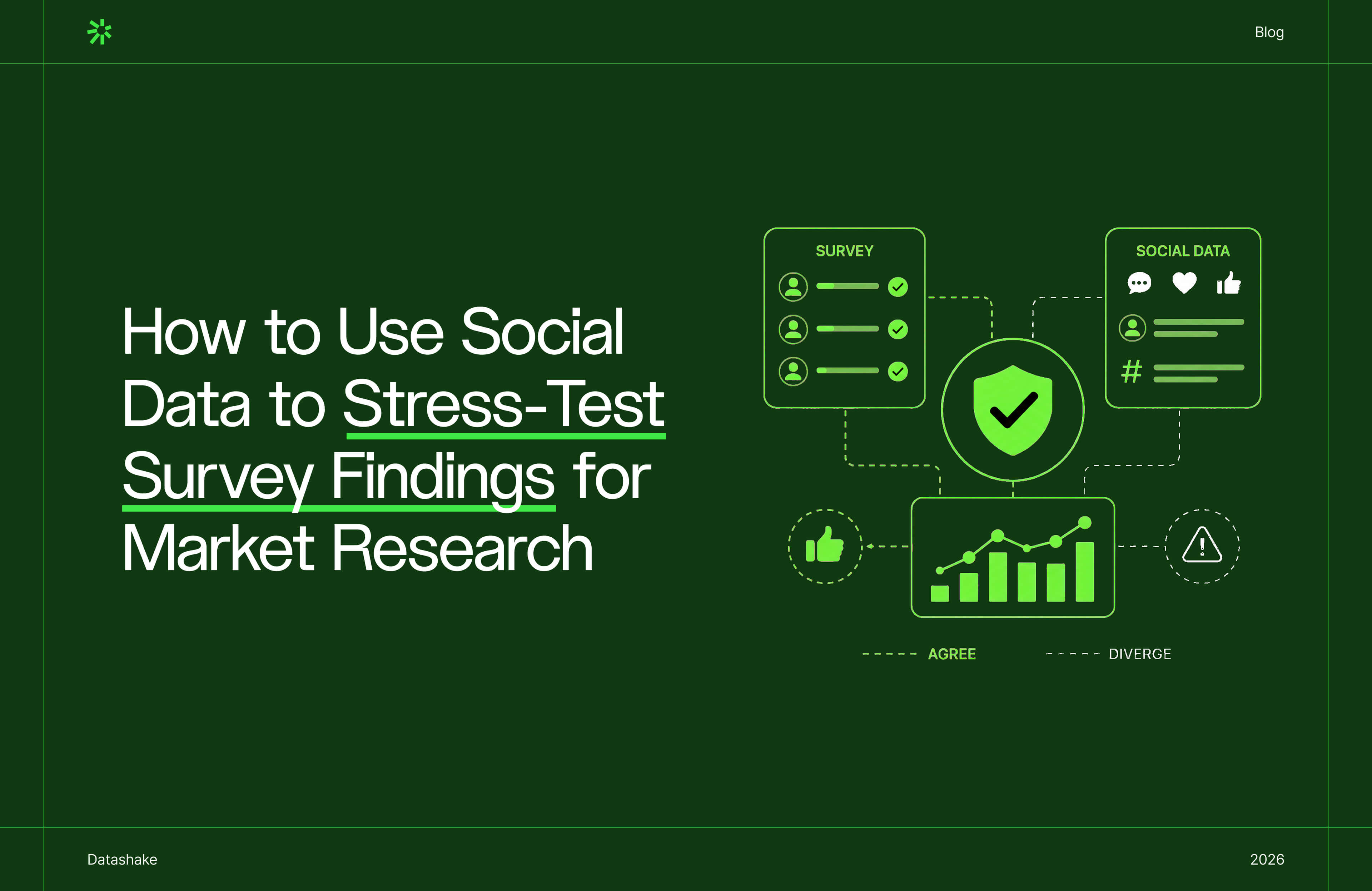 Blog

How to Use Social Data to Stress-Test Survey Findings for Market Research

SURVEY

SOCIAL DATA

#

AGREE

DIVERGE

Datashake

2026